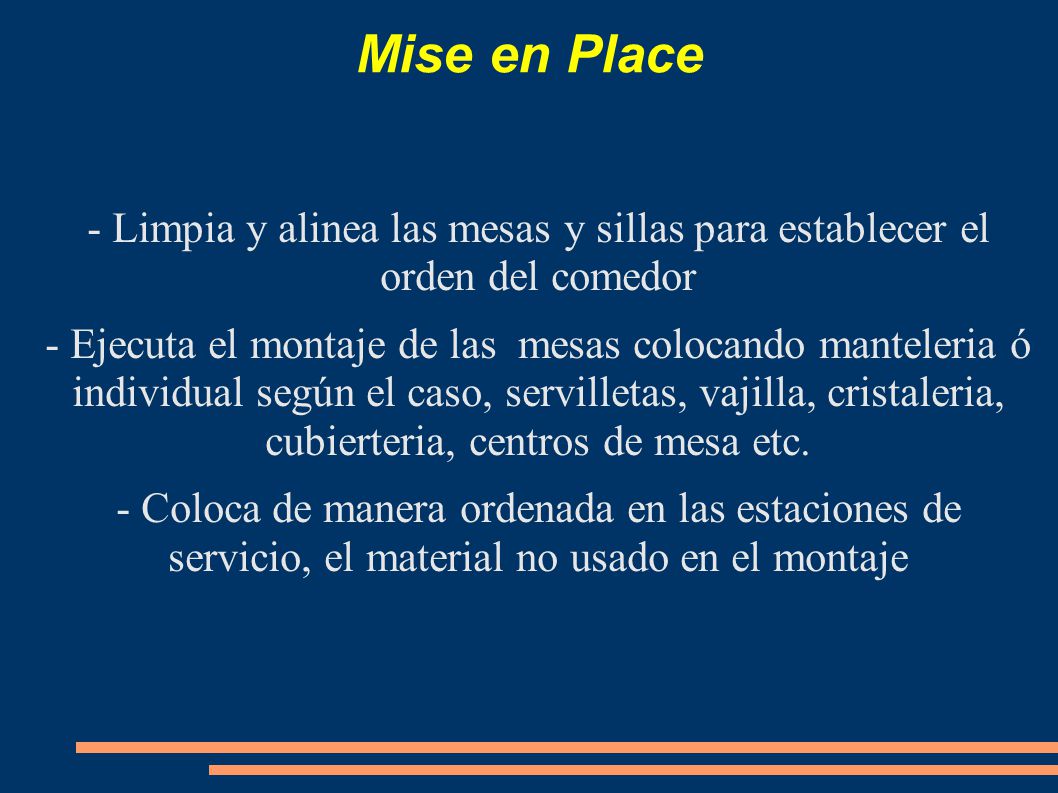 Mise en Place

- Limpia y alinea las mesas y sillas para establecer el orden del comedor

- Ejecuta el montaje de las mesas colocando manteleria ó individual según el caso, servilletas, vajilla, cristaleria, cubierteria, centros de mesa etc.

- Coloca de manera ordenada en las estaciones de servicio, el material no usado en el montaje